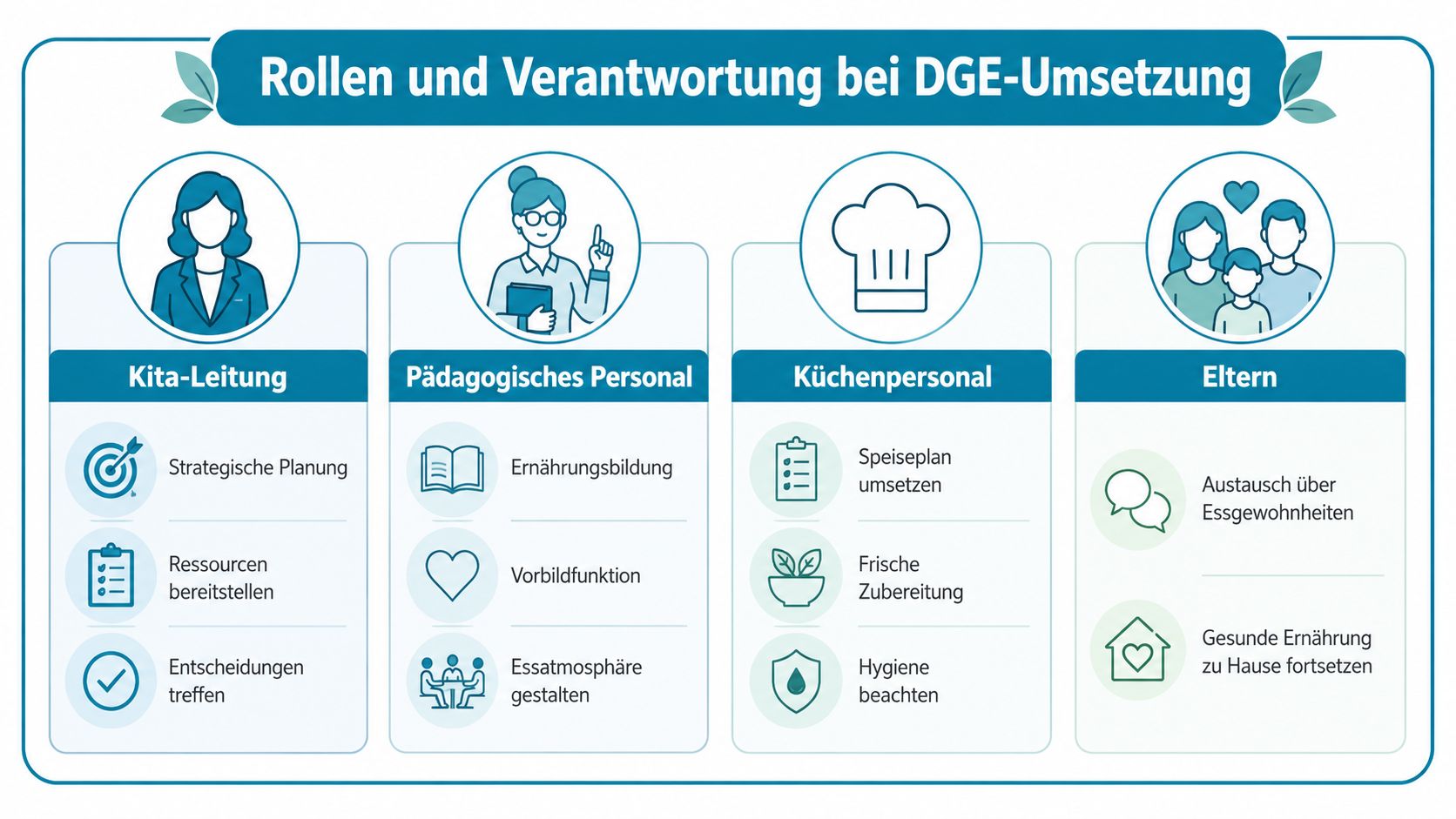 Rollen und Verantwortung bei DGE-Umsetzung

Kita-Leitung

Strategische Planung

Ressourcen bereitstellen

Entscheidungen treffen

Pädagogisches Personal

Ernährungsbildung

Vorbildfunktion

Essatmosphäre gestalten

Küchenpersonal

Speiseplan umsetzen

Frische Zubereitung

Hygiene beachten

Eltern

Austausch über Essgewohnheiten

Gesunde Ernährung zu Hause fortsetzen